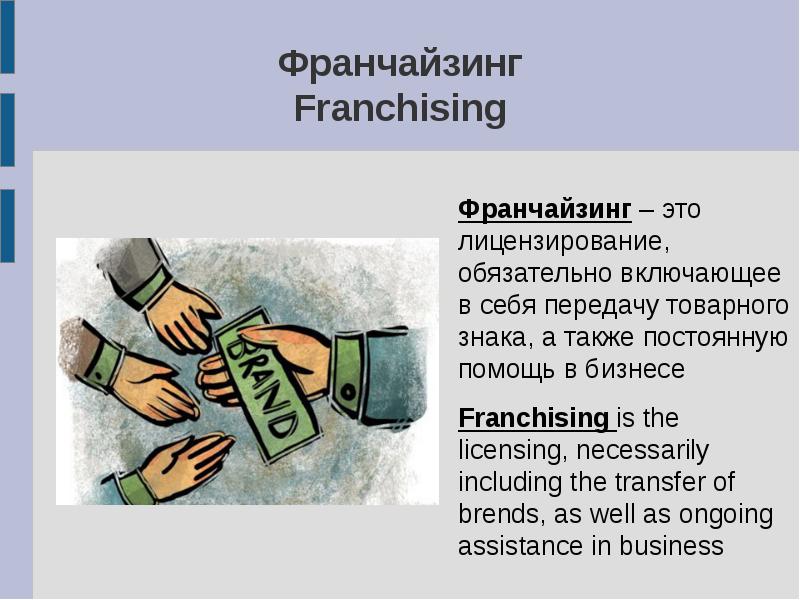 Франчайзинг
Franchising

BRAND

Франчайзинг – это лицензирование, обязательно включающее в себя передачу товарного знака, а также постоянную помощь в бизнесе

Franchising is the licensing, necessarily including the transfer of brends, as well as ongoing assistance in business